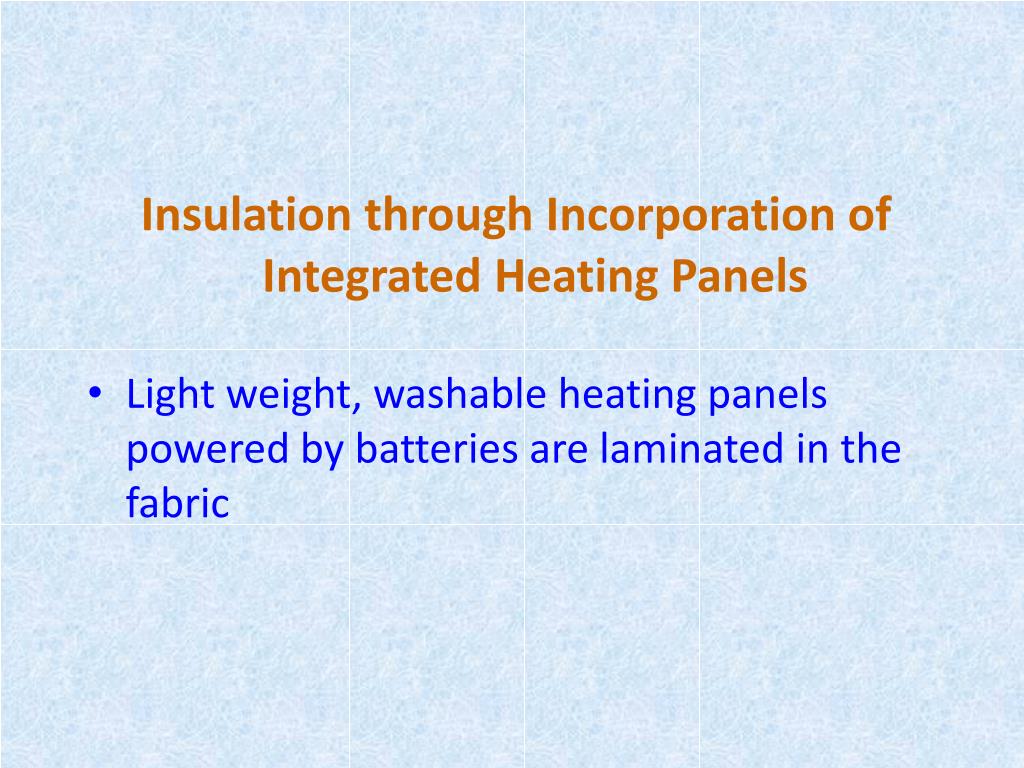 Insulation through Incorporation of Integrated Heating Panels

• Light weight, washable heating panels powered by batteries are laminated in the fabric